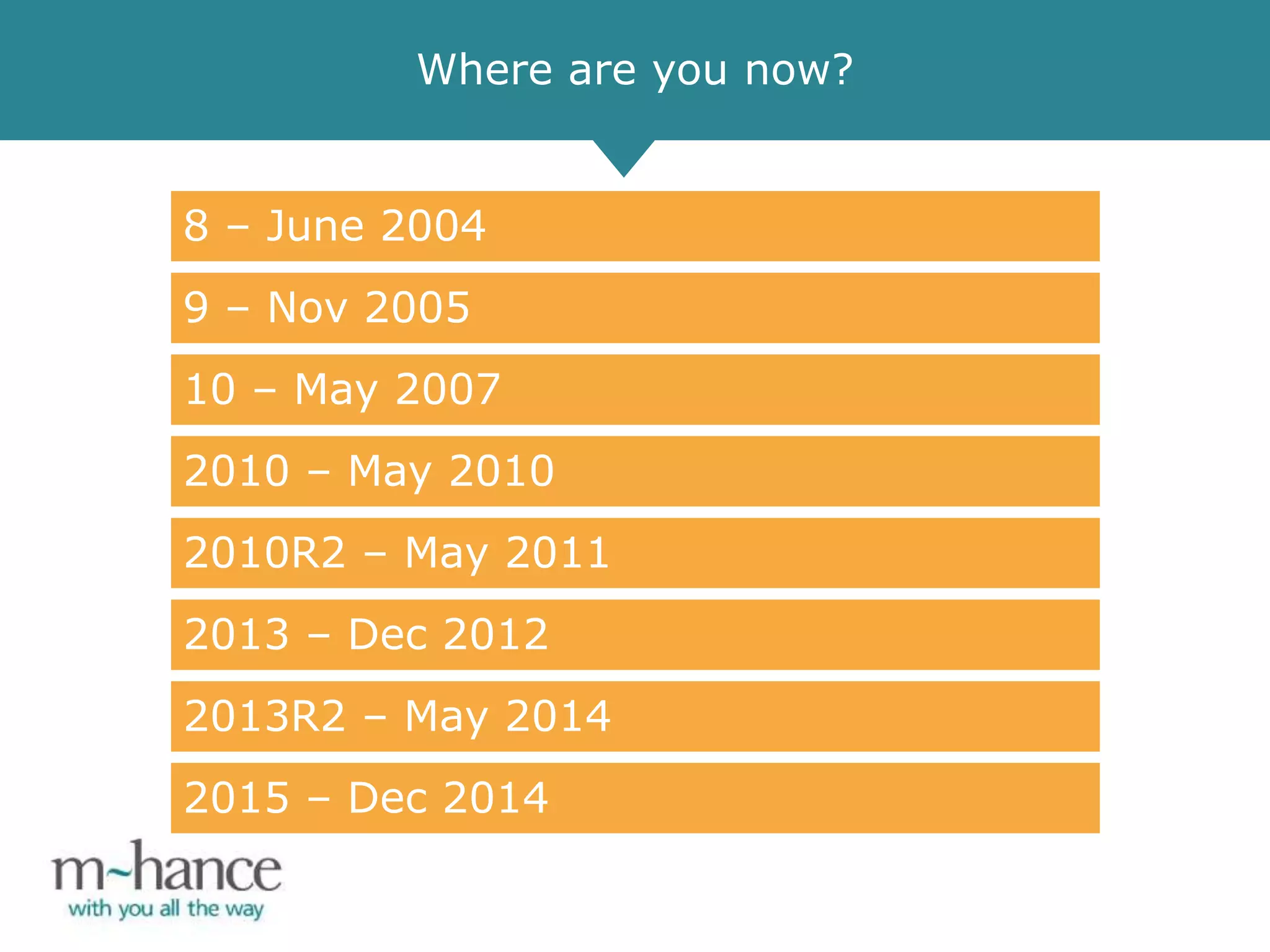 Where are you now?

8 – June 2004

9 – Nov 2005

10 – May 2007

2010 – May 2010

2010R2 – May 2011

2013 – Dec 2012

2013R2 – May 2014

2015 – Dec 2014

m~hance
with you all the way